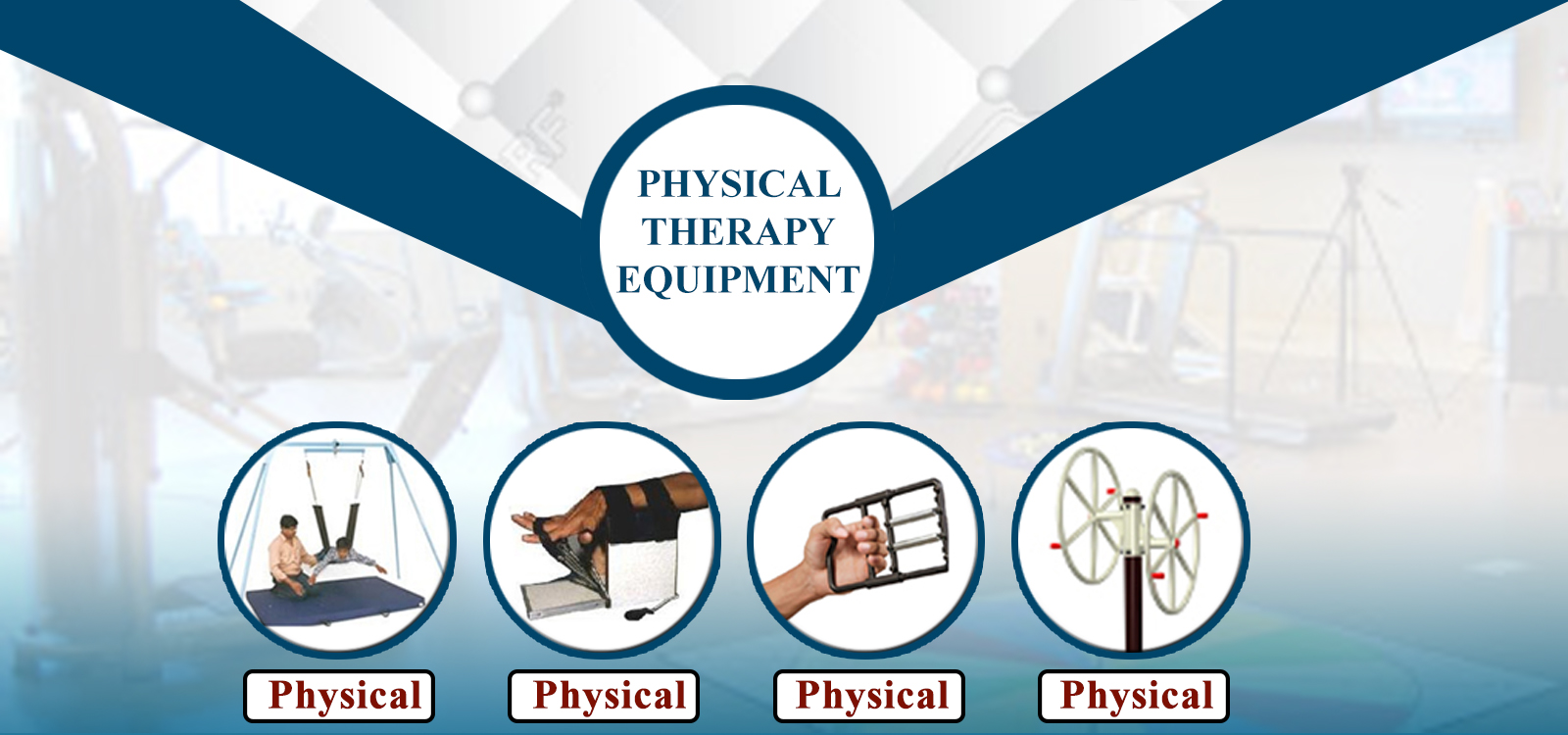 PHYSICAL THERAPY EQUIPMENT

Physical

Physical

Physical

Physical